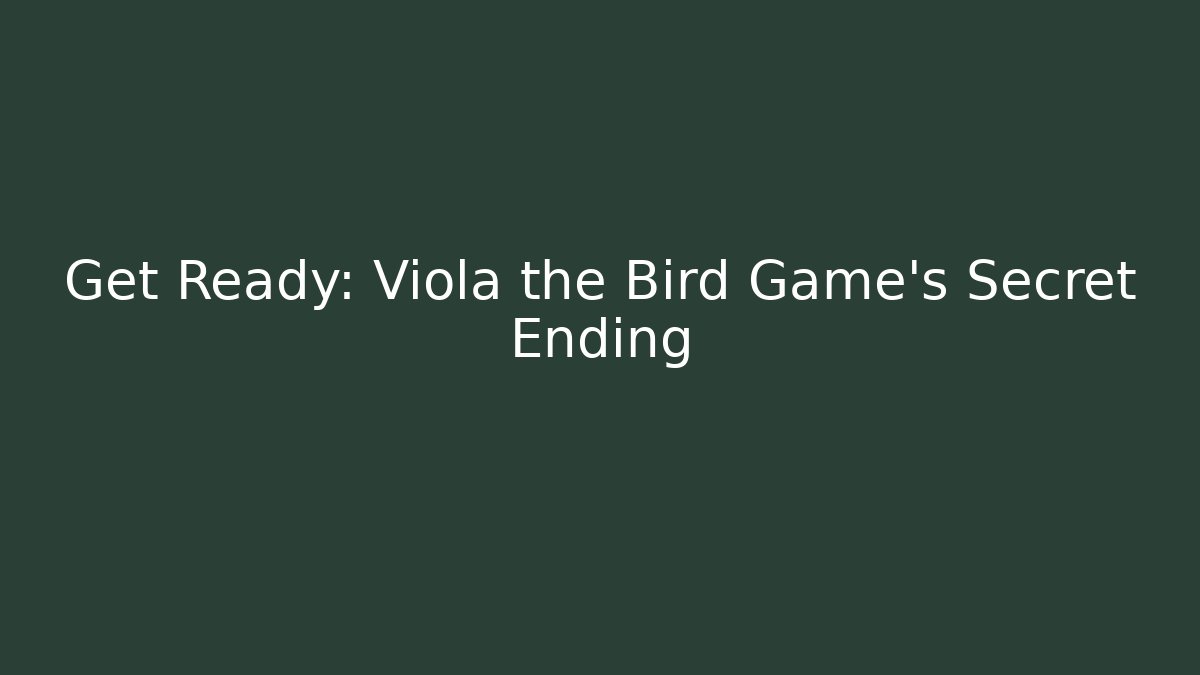 Get Ready: Viola the Bird Game's Secret Ending